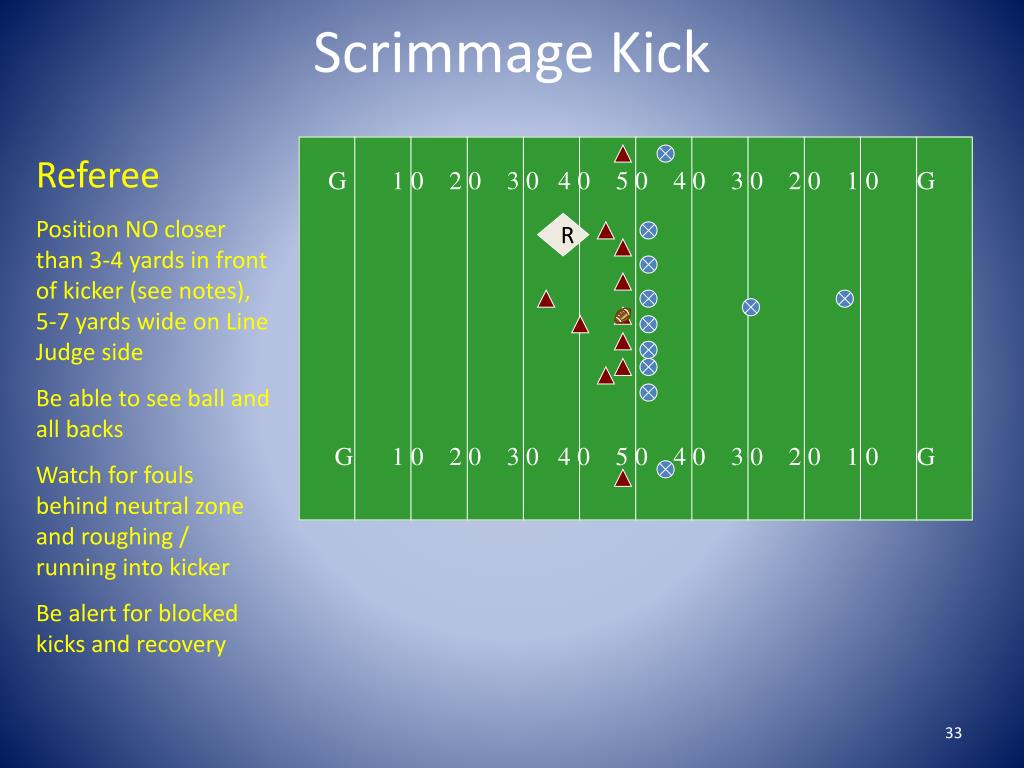 Scrimmage Kick

Referee

Position NO closer than 3-4 yards in front of kicker (see notes), 5-7 yards wide on Line Judge side

Be able to see ball and all backs

Watch for fouls behind neutral zone and roughing / running into kicker

Be alert for blocked kicks and recovery

G 1 0 2 0 3 0 4 0 5 0 4 0 3 0 2 0 1 0 G

R

G 1 0 2 0 3 0 4 0 5 0 4 0 3 0 2 0 1 0 G

33